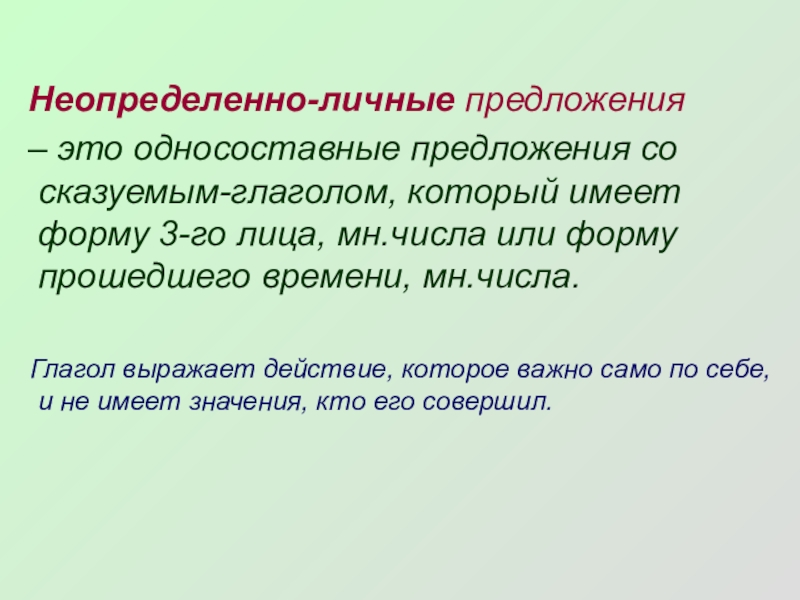 Неопределенно-личные предложения

– это односоставные предложения со сказуемым-глаголом, который имеет форму 3-го лица, мн.числа или форму прошедшего времени, мн.числа.

Глагол выражает действие, которое важно само по себе, и не имеет значения, кто его совершил.